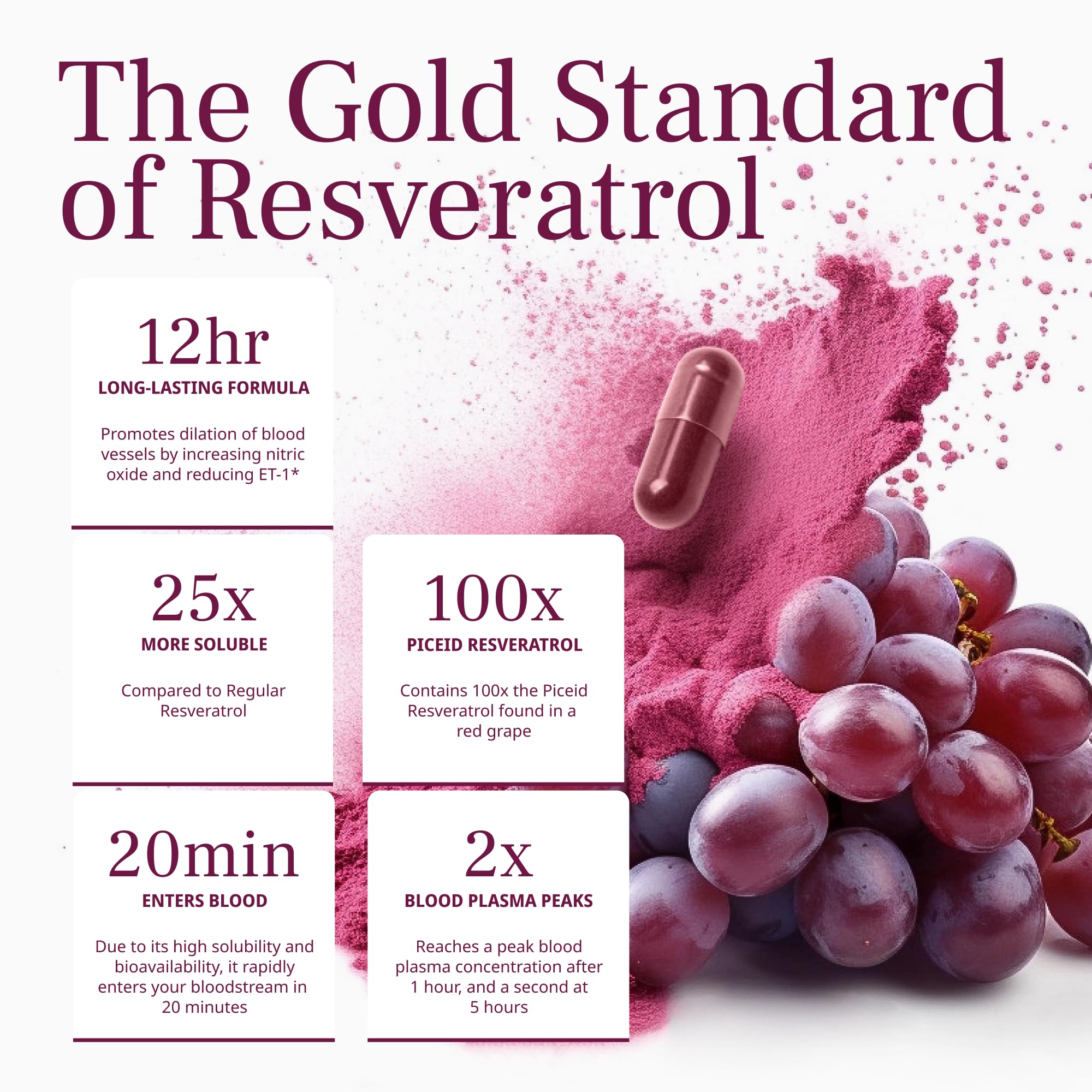 The Gold Standard of Resveratrol

12hr
LONG-LASTING FORMULA

Promotes dilation of blood vessels by increasing nitric oxide and reducing ET-1*

25x
MORE SOLUBLE

Compared to Regular Resveratrol

100x
PICEID RESVERATROL

Contains 100x the Piceid Resveratrol found in a red grape

20min
ENTERS BLOOD

Due to its high solubility and bioavailability, it rapidly enters your bloodstream in 20 minutes

2x
BLOOD PLASMA PEAKS

Reaches a peak blood plasma concentration after 1 hour, and a second at 5 hours